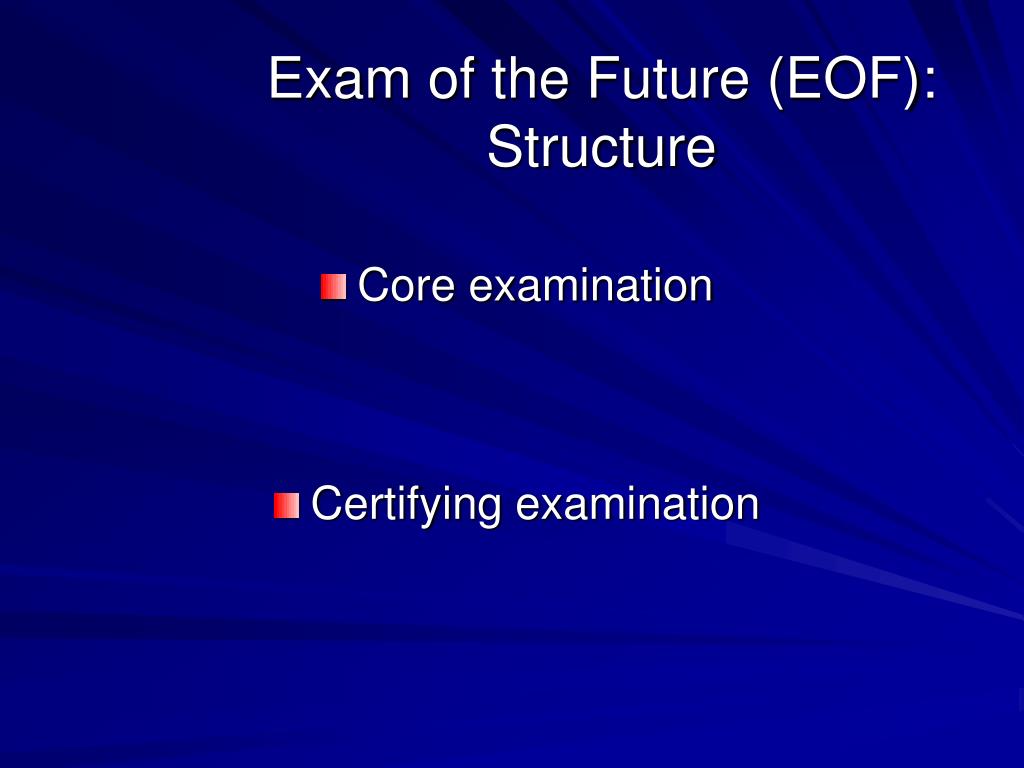 Exam of the Future (EOF): Structure

Core examination

Certifying examination